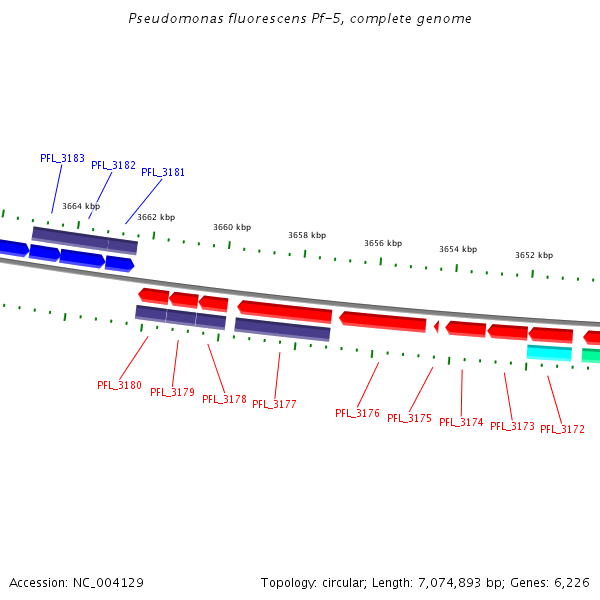 Pseudomonas fluorescens Pf-5, complete genome

PFL_3183
PFL_3182
PFL_3181

3664 kbp
3662 kbp
3660 kbp
3658 kbp
3656 kbp
3654 kbp
3652 kbp

PFL_3180
PFL_3179
PFL_3178
PFL_3177
PFL_3176
PFL_3175
PFL_3174
PFL_3173
PFL_3172

Accession: NC_004129

Topology: circular; Length: 7,074,893 bp; Genes: 6,226